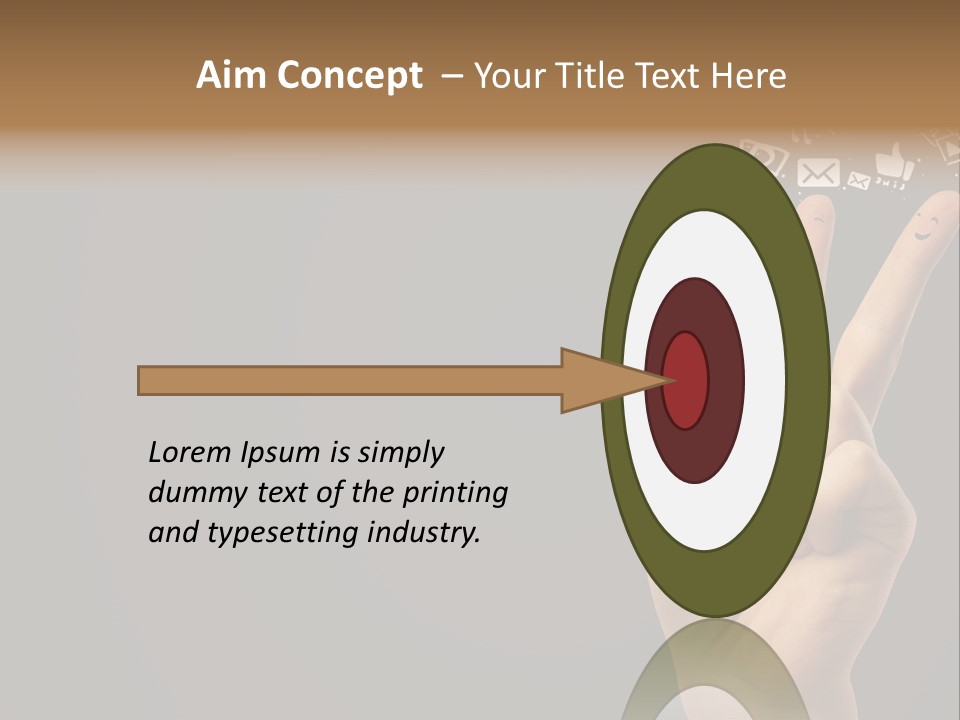 Aim Concept – Your Title Text Here

Lorem Ipsum is simply dummy text of the printing and typesetting industry.